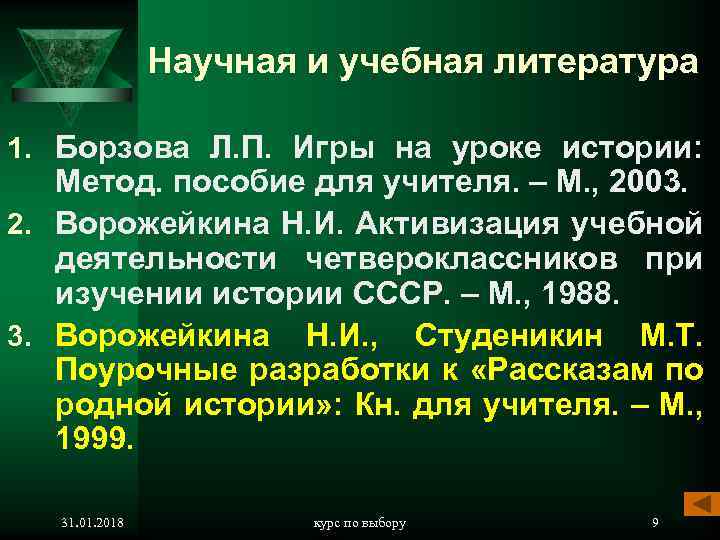 Научная и учебная литература

1. Борзова Л.П. Игры на уроке истории: Метод. пособие для учителя. – М., 2003.

2. Ворожейкина Н.И. Активизация учебной деятельности четвероклассников при изучении истории СССР. – М., 1988.

3. Ворожейкина Н.И., Студеникин М.Т. Поурочные разработки к «Рассказам по родной истории»: Кн. для учителя. – М., 1999.

31.01.2018

курс по выбору

9